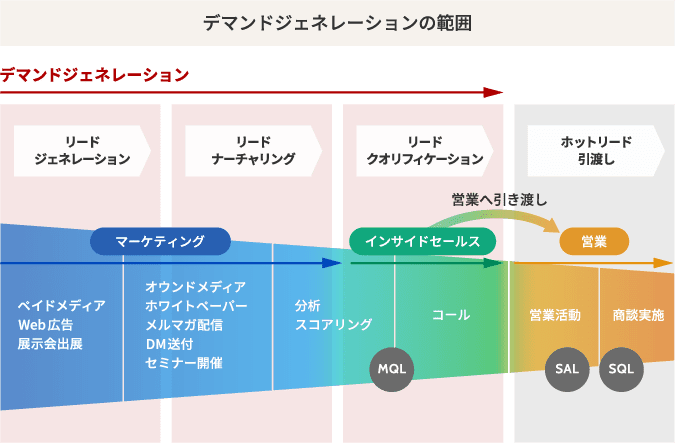 デマンドジェネレーションの範囲

デマンドジェネレーション

リード
ジェネレーション

リード
ナーチャリング

リード
クオリフィケーション

ホットリード
引渡し

営業へ引き渡し

マーケティング

インサイドセールス

営業

ペイドメディア
Web広告
展示会出展

オウンドメディア
ホワイトペーパー
メルマガ配信
DM送付
セミナー開催

分析
スコアリング

コール

営業活動

商談実施

MQL

SAL

SQL